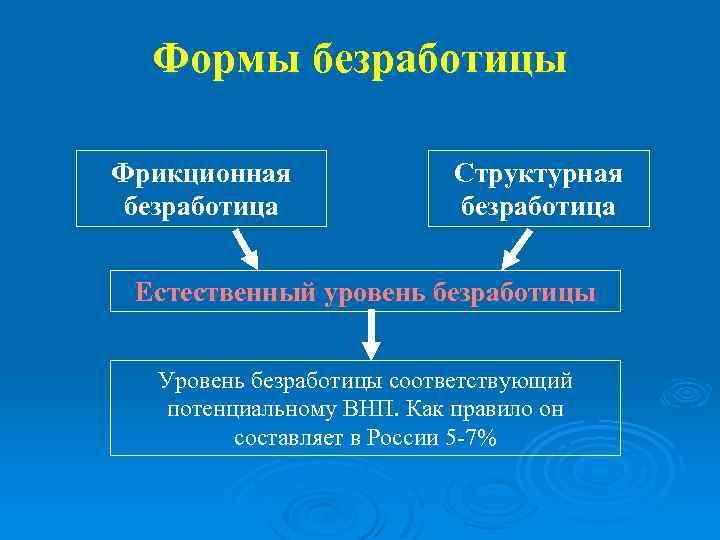 Формы безработицы

Фрикционная безработица

Структурная безработица

Естественный уровень безработицы

Уровень безработицы соответствующий потенциальному ВНП. Как правило он составляет в России 5-7%